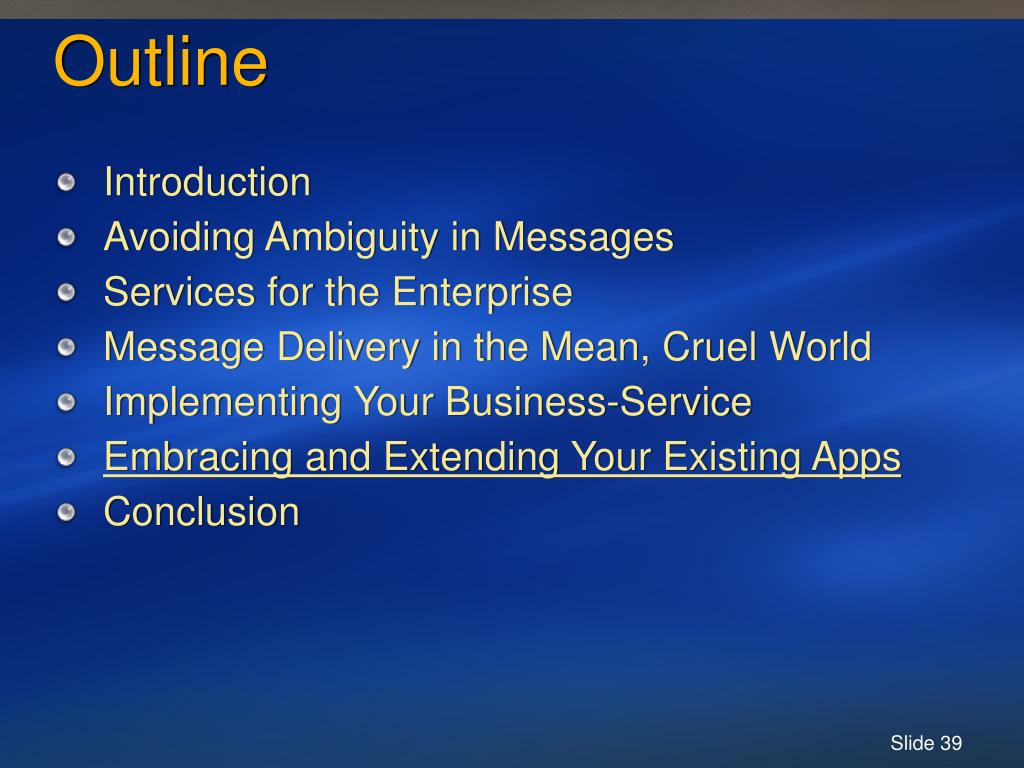 Outline

Introduction
Avoiding Ambiguity in Messages
Services for the Enterprise
Message Delivery in the Mean, Cruel World
Implementing Your Business-Service
Embracing and Extending Your Existing Apps
Conclusion

Slide 39